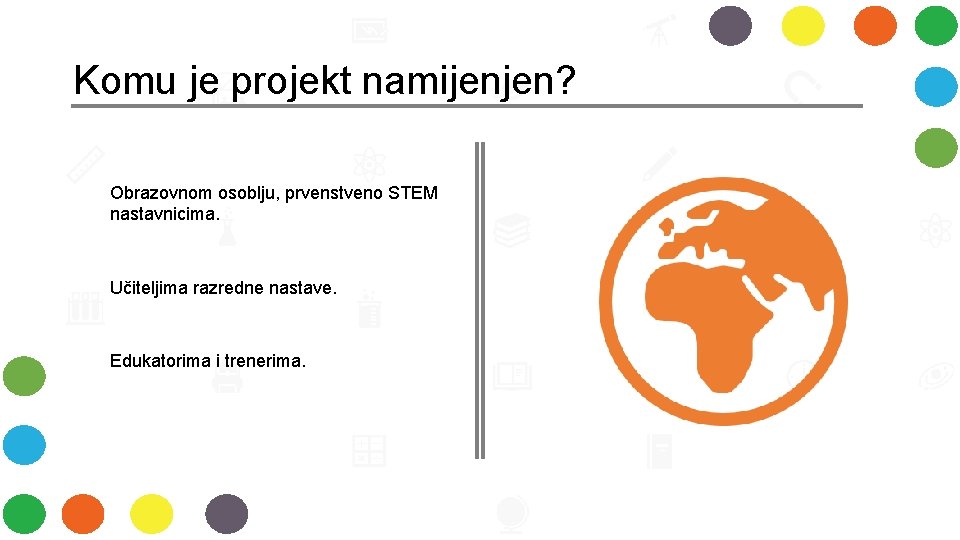 Komu je projekt namijenjen?

Obrazovnom osoblju, prvenstveno STEM nastavnicima.

Učiteljima razredne nastave.

Edukatorima i trenerima.